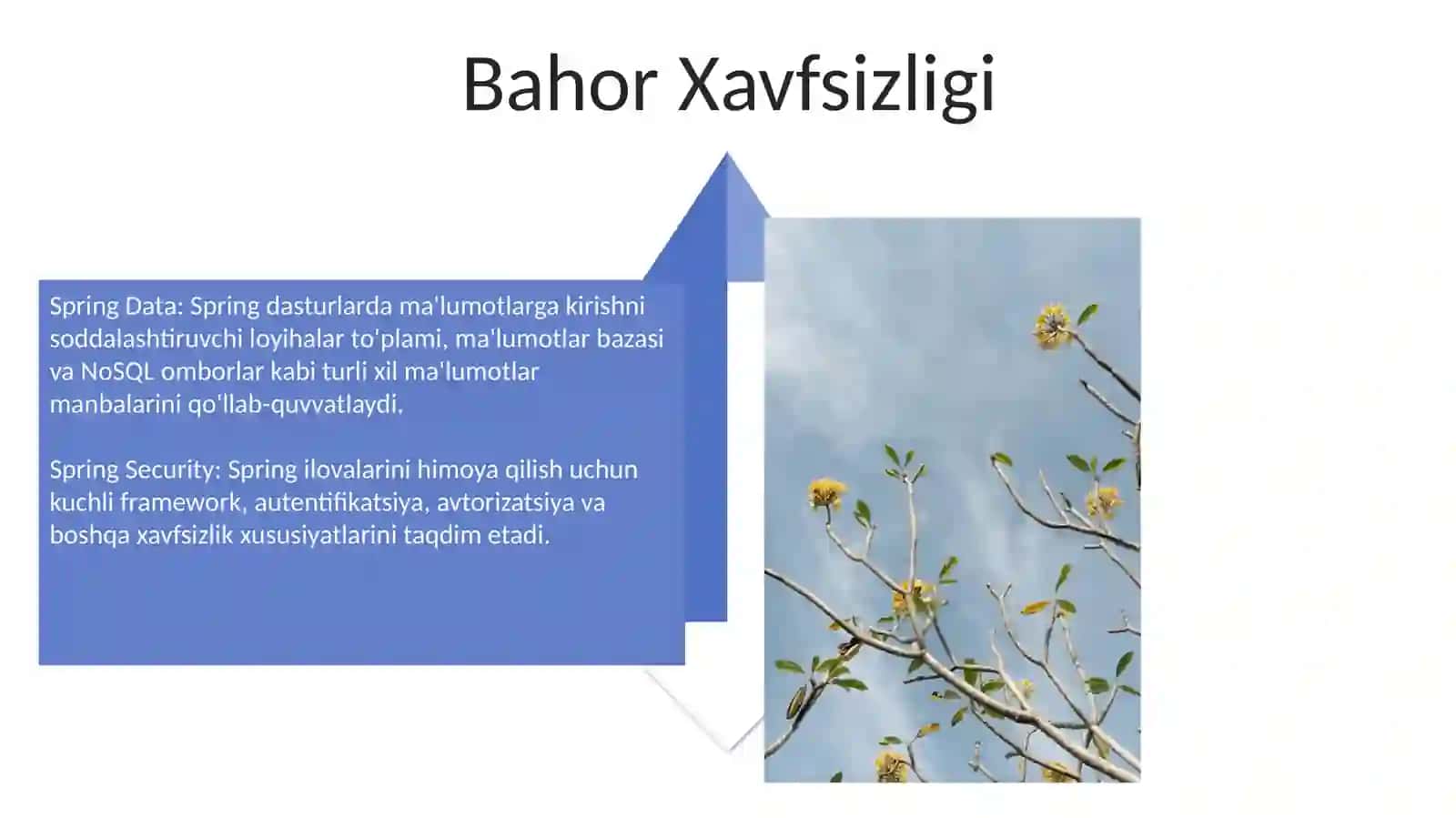 Bahor Xavfsizligi

Spring Data: Spring dasturlarda ma'lumotlarga kirishni soddalashtiruvchi loyihalar to'plami, ma'lumotlar bazasi va NoSQL omborlar kabi turli xil ma'lumotlar manbalarini qo'llab-quvvatlaydi.

Spring Security: Spring ilovalarini himoya qilish uchun kuchli framework, autentifikatsiya, avtorizatsiya va boshqa xavfsizlik xususiyatlarini taqdim etadi.